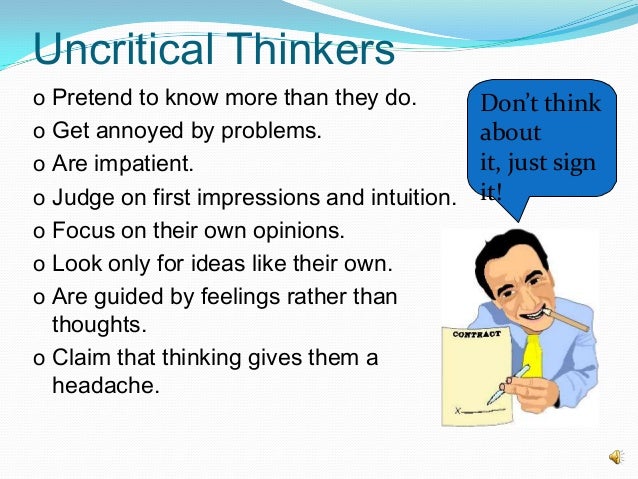 Uncritical Thinkers

o Pretend to know more than they do.
o Get annoyed by problems.
o Are impatient.
o Judge on first impressions and intuition.
o Focus on their own opinions.
o Look only for ideas like their own.
o Are guided by feelings rather than thoughts.
o Claim that thinking gives them a headache.

Don't think about it, just sign it!

CONTRACT

X